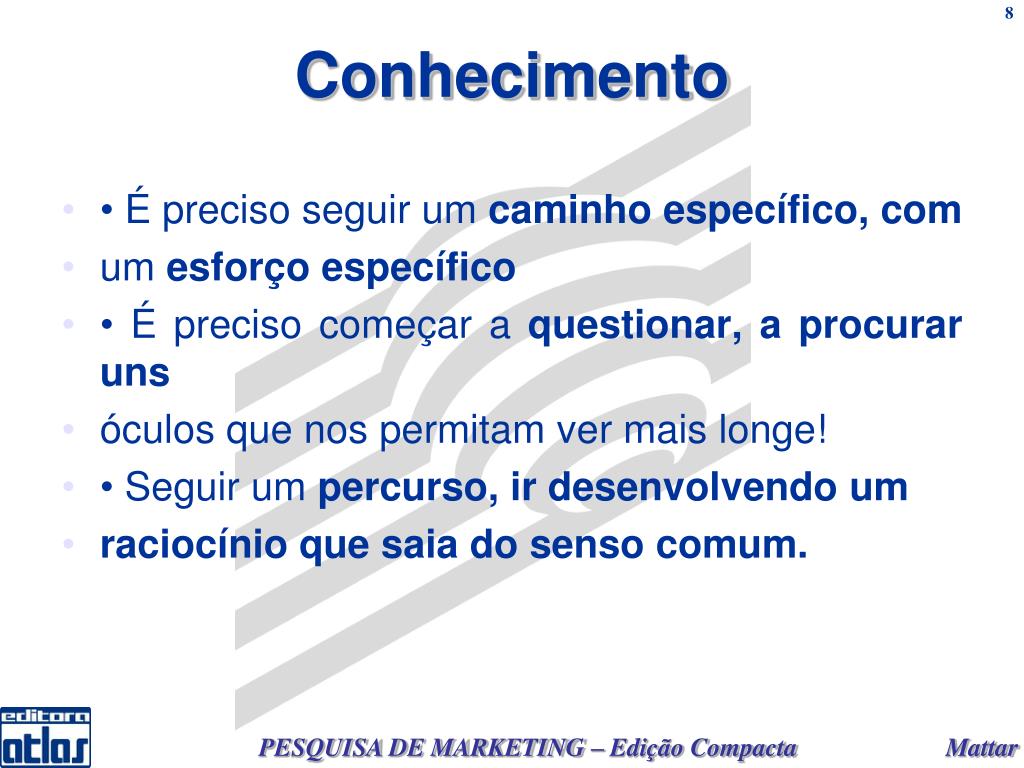 8

Conhecimento

• • É preciso seguir um caminho específico, com
• um esforço específico
• • É preciso começar a questionar, a procurar uns
• óculos que nos permitam ver mais longe!
• • Seguir um percurso, ir desenvolvendo um
• raciocínio que saia do senso comum.

editora atlas

PESQUISA DE MARKETING – Edição Compacta

Mattar